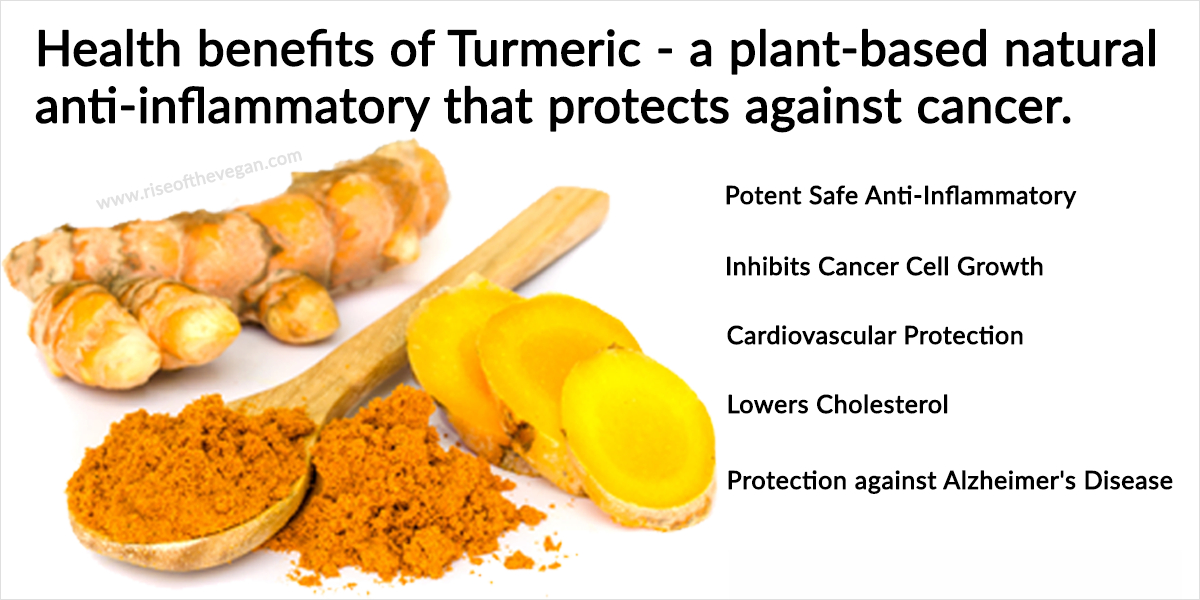 Health benefits of Turmeric - a plant-based natural anti-inflammatory that protects against cancer.

www.riseofthevegan.com

Potent Safe Anti-Inflammatory

Inhibits Cancer Cell Growth

Cardiovascular Protection

Lowers Cholesterol

Protection against Alzheimer's Disease